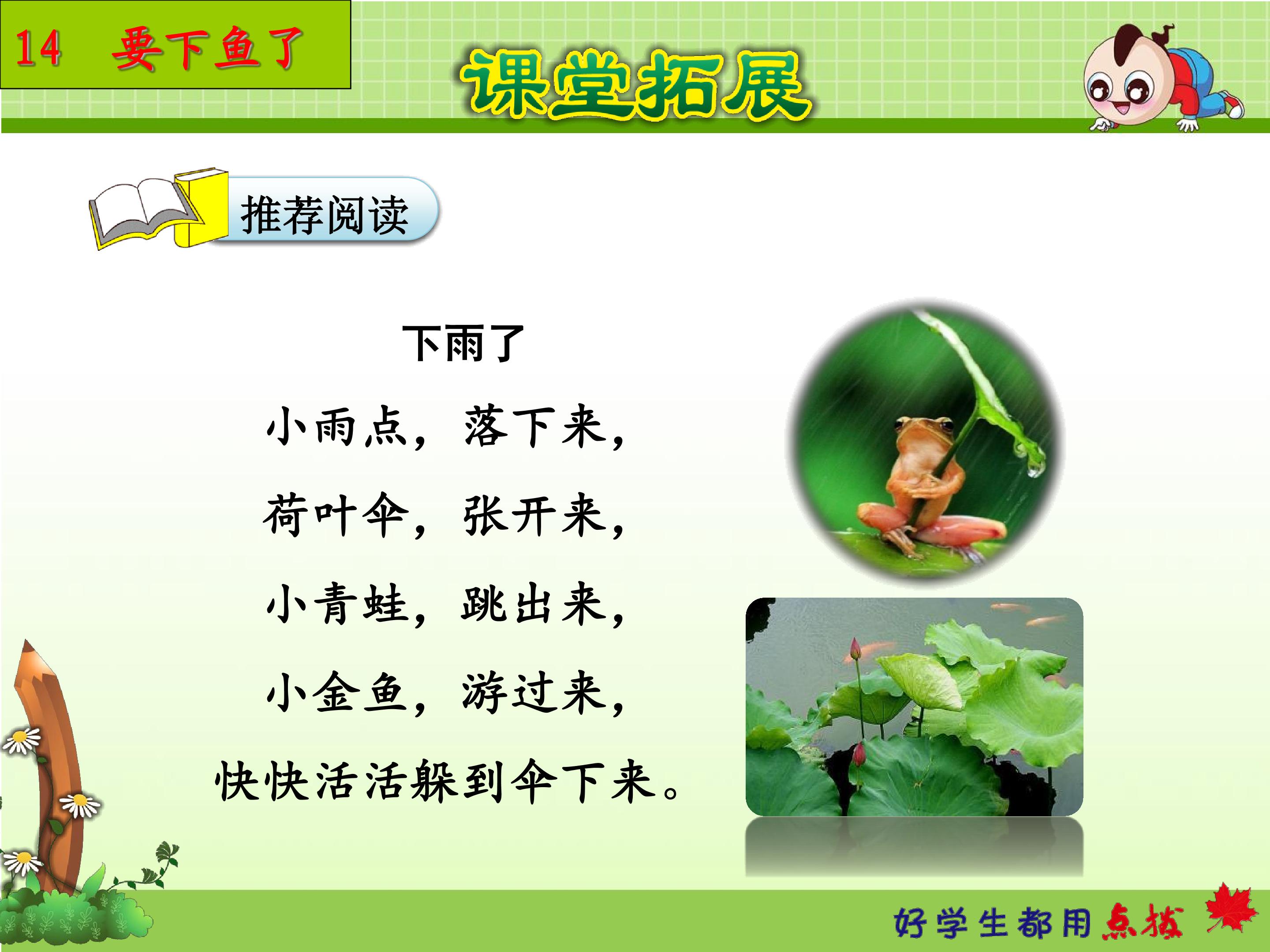 14 要下鱼了

课堂拓展

推荐阅读

下雨了

小雨点，落下来，

荷叶伞，张开来，

小青蛙，跳出来，

小金鱼，游过来，

快快活活躲到伞下来。

好学生都用点拨